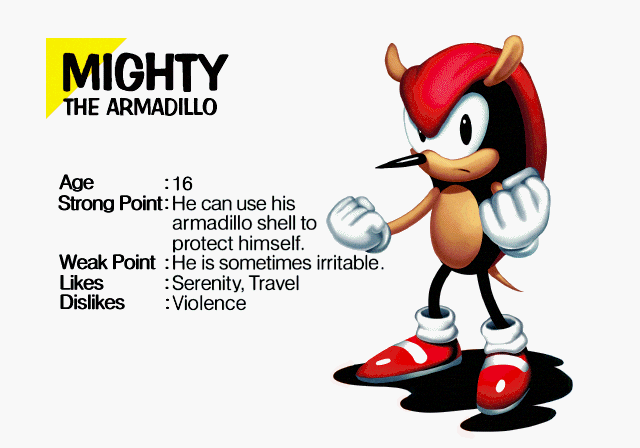 MIGHTY
THE ARMADILLO

Age : 16
Strong Point : He can use his armadillo shell to protect himself.
Weak Point : He is sometimes irritable.
Likes : Serenity, Travel
Dislikes : Violence